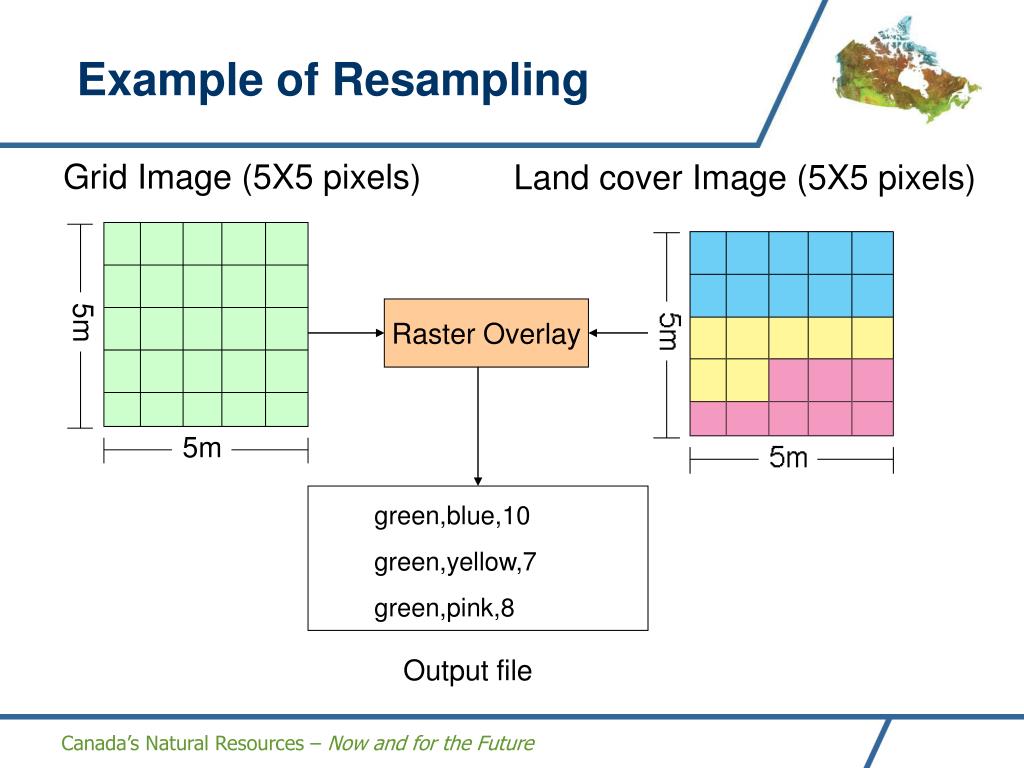 Example of Resampling

Grid Image (5X5 pixels)

Land cover Image (5X5 pixels)

5m

5m

Raster Overlay

5m

5m

green,blue,10

green,yellow,7

green,pink,8

Output file

Canada's Natural Resources – Now and for the Future